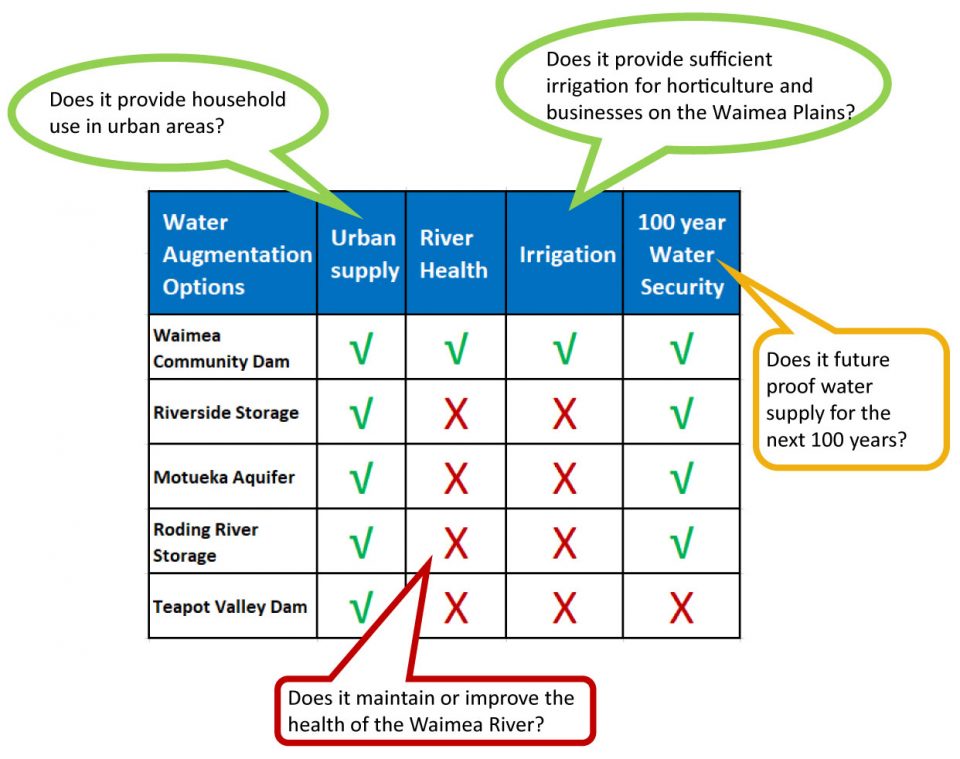 Does it provide household use in urban areas?

Does it provide sufficient irrigation for horticulture and businesses on the Waimea Plains?

| Water Augmentation Options | Urban supply | River Health | Irrigation | 100 year Water Security |
|---|---|---|---|---|
| Waimea Community Dam | √ | √ | √ | √ |
| Riverside Storage | √ | X | X | √ |
| Motueka Aquifer | √ | X | X | √ |
| Roding River Storage | √ | X | X | √ |
| Teapot Valley Dam | √ | X | X | X |

Does it future proof water supply for the next 100 years?

Does it maintain or improve the health of the Waimea River?